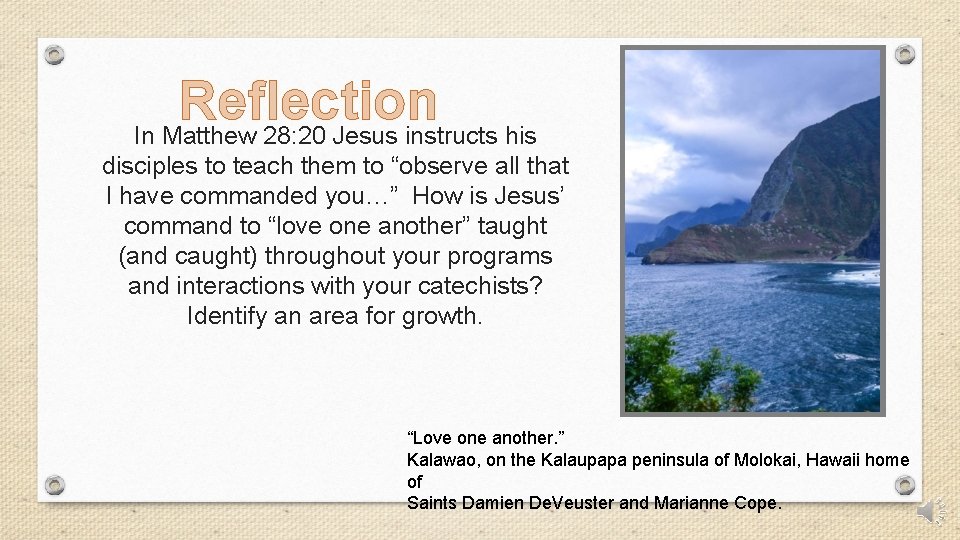 Reflection

In Matthew 28:20 Jesus instructs his disciples to teach them to “observe all that I have commanded you…” How is Jesus’ command to “love one another” taught (and caught) throughout your programs and interactions with your catechists? Identify an area for growth.

“Love one another.”
Kalawao, on the Kalaupapa peninsula of Molokai, Hawaii home of
Saints Damien DeVeuster and Marianne Cope.